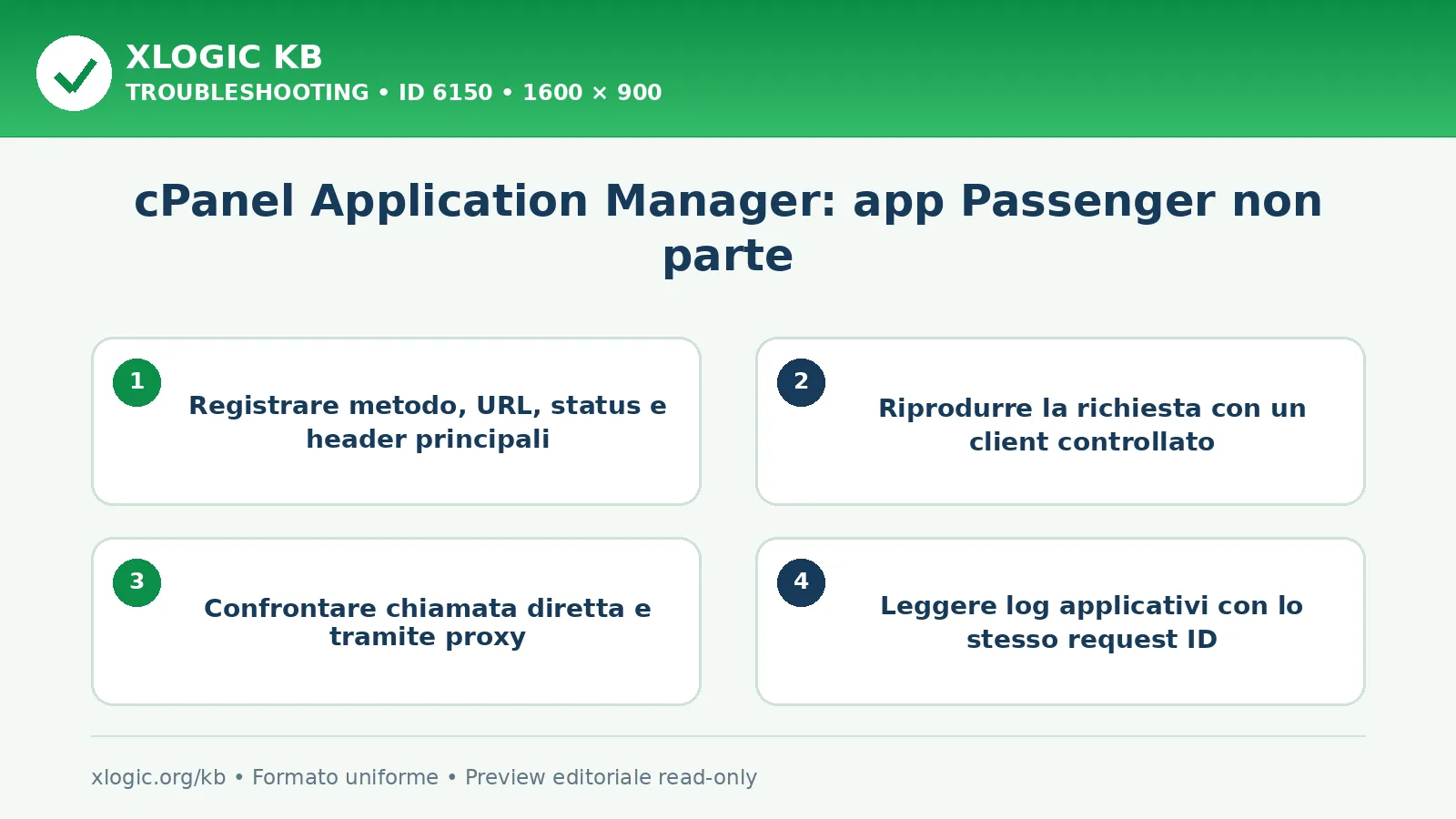 XLOGIC KB
TROUBLESHOOTING • ID 6150 • 1600 × 900

cPanel Application Manager: app Passenger non parte

1
Registrare metodo, URL, status e header principali

2
Riprodurre la richiesta con un client controllato

3
Confrontare chiamata diretta e tramite proxy

4
Leggere log applicativi con lo stesso request ID

xlogic.org/kb • Formato uniforme • Preview editoriale read-only